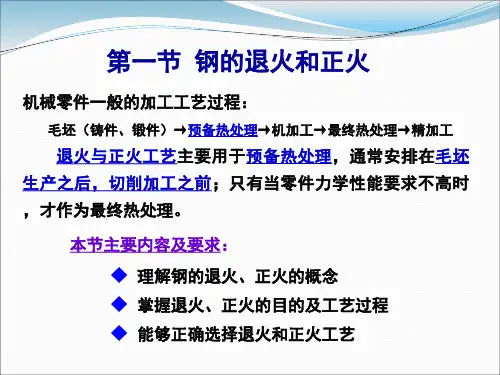 第一节 钢的退火和正火

机械零件一般的加工工艺过程：

毛坯（铸件、锻件）→预备热处理→机加工→最终热处理→精加工

退火与正火工艺主要用于预备热处理，通常安排在毛坯生产之后，切削加工之前；只有当零件力学性能要求不高时，才作为最终热处理。

本节主要内容及要求：

◆ 理解钢的退火、正火的概念

◆ 掌握退火、正火的目的及工艺过程

◆ 能够正确选择退火和正火工艺